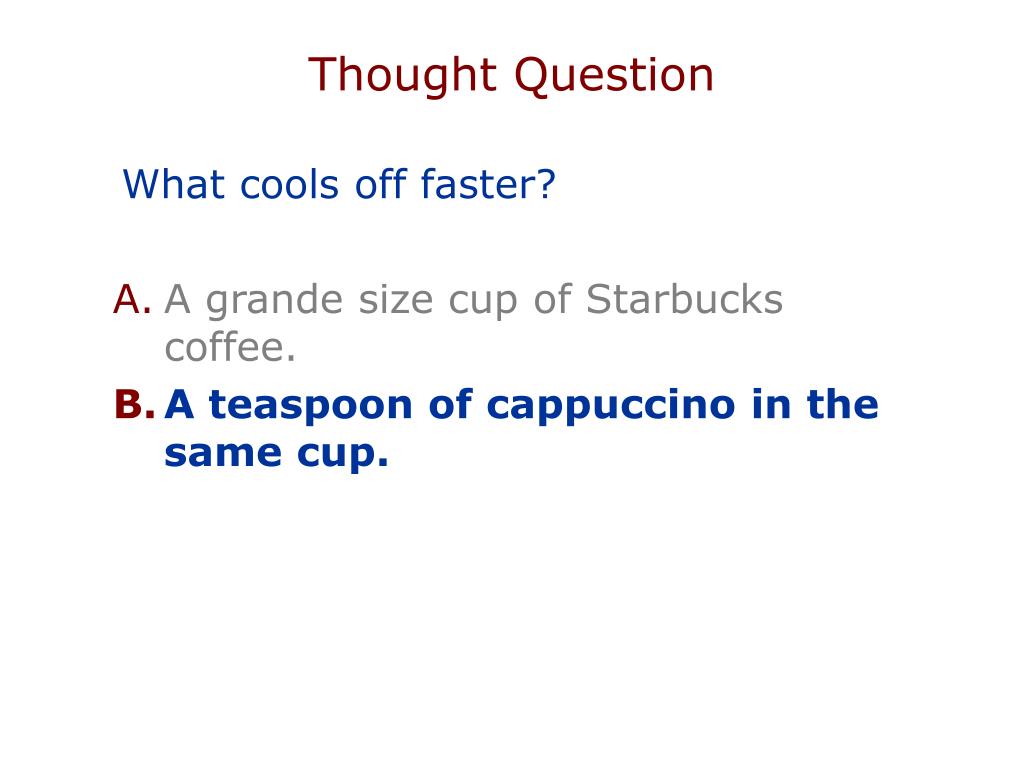 Thought Question

What cools off faster?

A. A grande size cup of Starbucks coffee.

B. A teaspoon of cappuccino in the same cup.